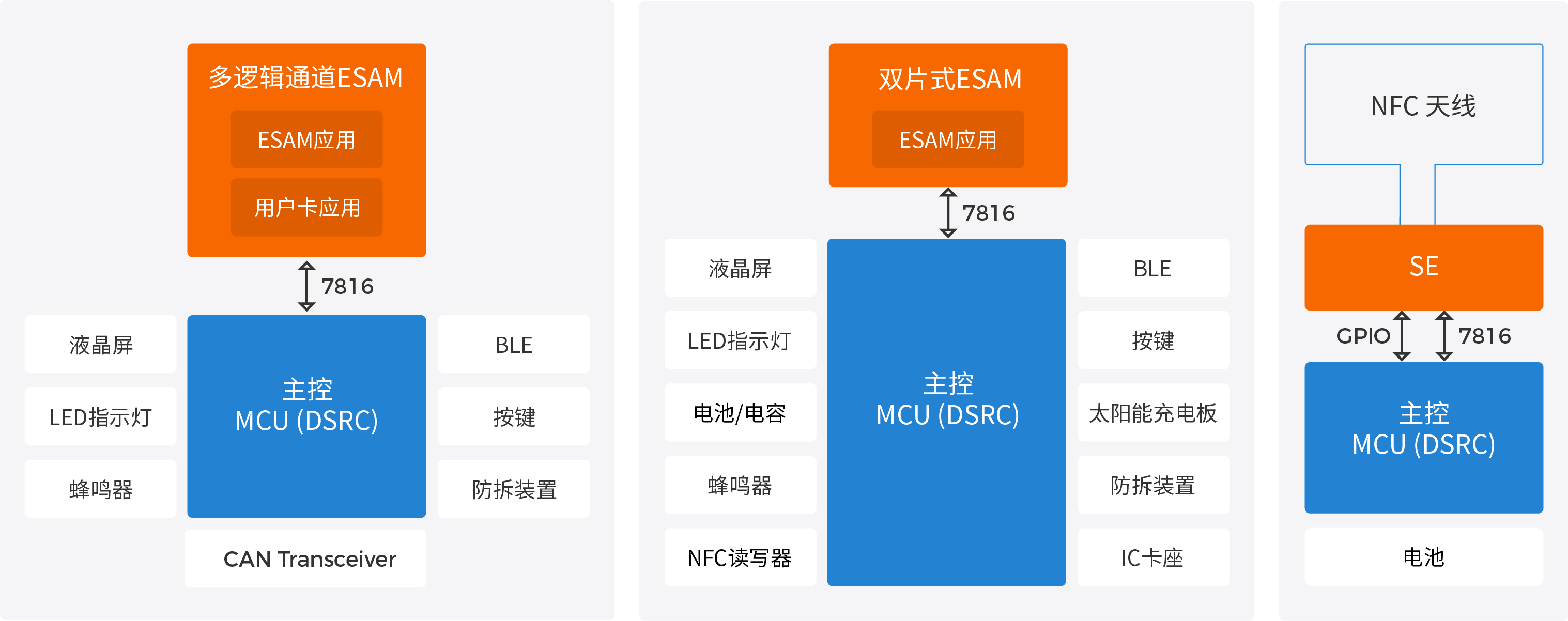 多逻辑通道ESAM

ESAM应用

用户卡应用

7816

液晶屏

LED指示灯

蜂鸣器

主控
MCU (DSRC)

BLE

按键

防拆装置

CAN Transceiver

双片式ESAM

ESAM应用

7816

液晶屏

LED指示灯

电池/电容

蜂鸣器

NFC读写器

主控
MCU (DSRC)

BLE

按键

太阳能充电板

防拆装置

IC卡座

NFC 天线

SE

GPIO

7816

主控
MCU (DSRC)

电池